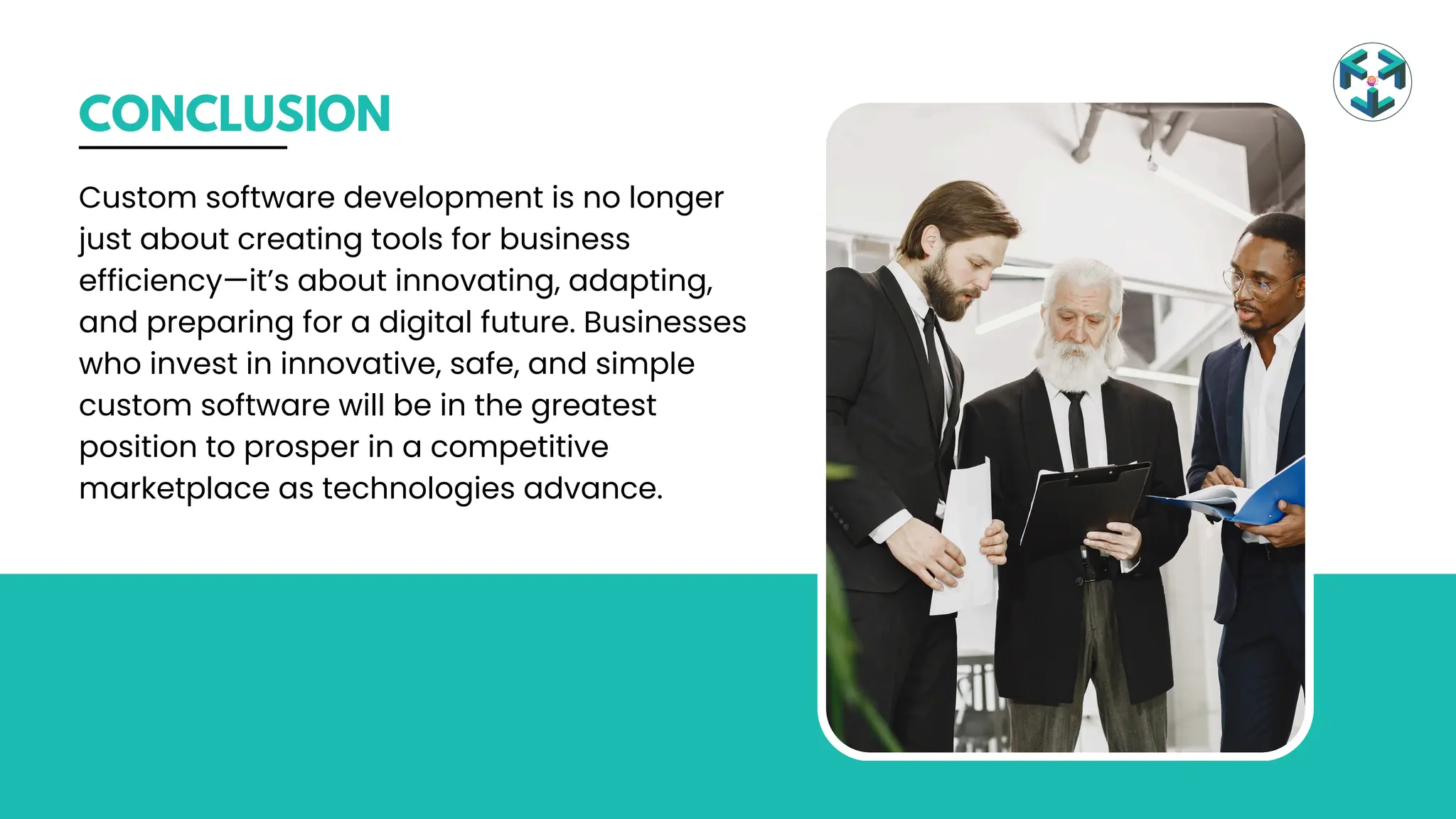 CONCLUSION

Custom software development is no longer just about creating tools for business efficiency—it's about innovating, adapting, and preparing for a digital future. Businesses who invest in innovative, safe, and simple custom software will be in the greatest position to prosper in a competitive marketplace as technologies advance.